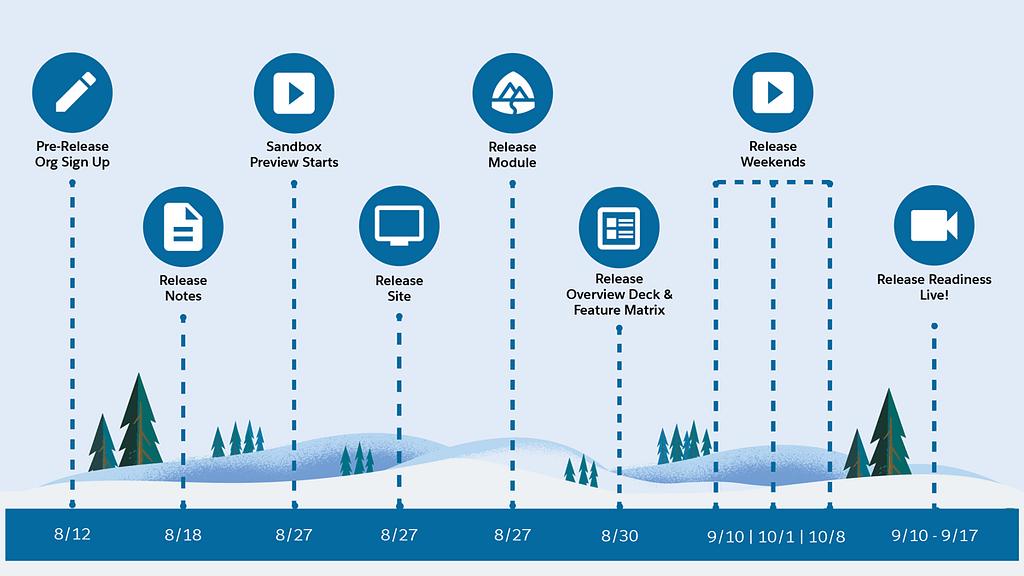 Pre-Release Org Sign Up

Release Notes

Sandbox Preview Starts

Release Site

Release Module

Release Overview Deck & Feature Matrix

Release Weekends

Release Readiness Live!

8/12

8/18

8/27

8/27

8/27

8/30

9/10 | 10/1 | 10/8

9/10 - 9/17